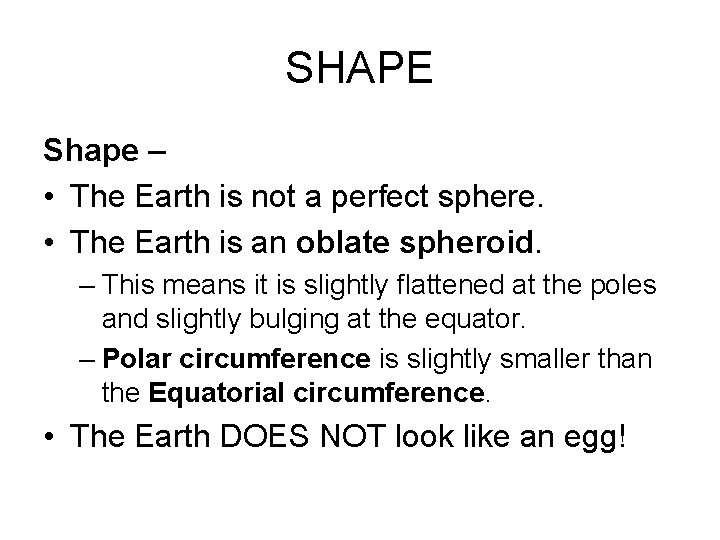 SHAPE

Shape –

• The Earth is not a perfect sphere.
• The Earth is an oblate spheroid.
  – This means it is slightly flattened at the poles and slightly bulging at the equator.
  – Polar circumference is slightly smaller than the Equatorial circumference.
• The Earth DOES NOT look like an egg!